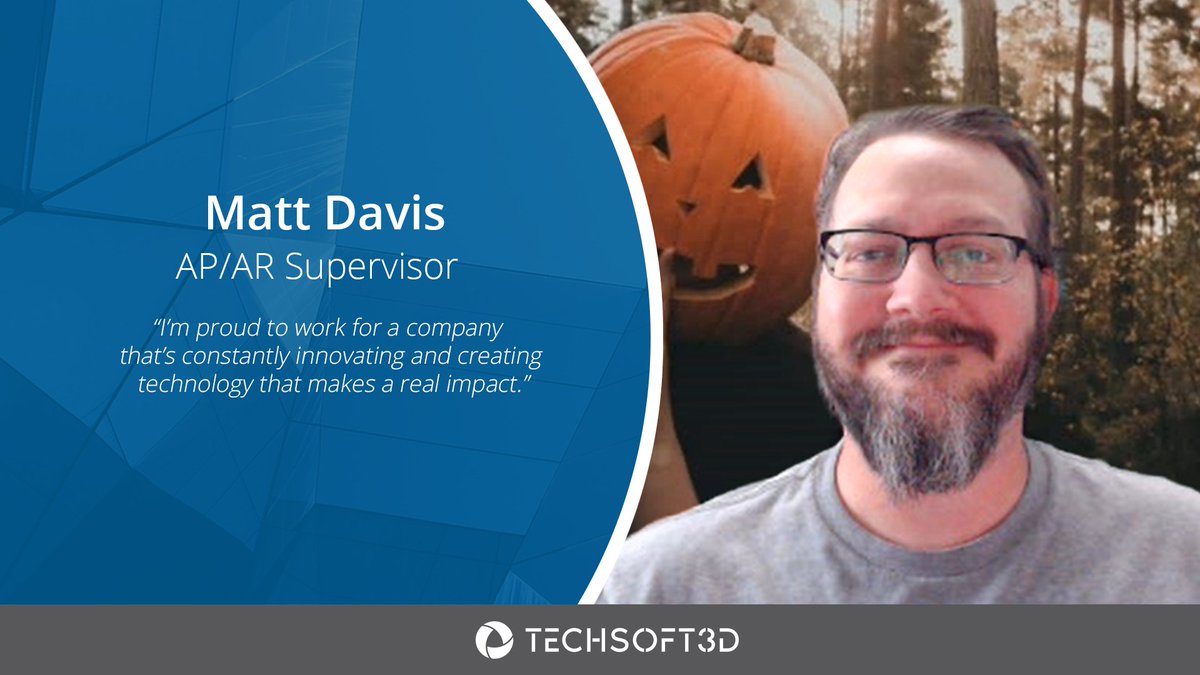 Matt Davis
AP/AR Supervisor

"I'm proud to work for a company that's constantly innovating and creating technology that makes a real impact."

TECHSOFT3D